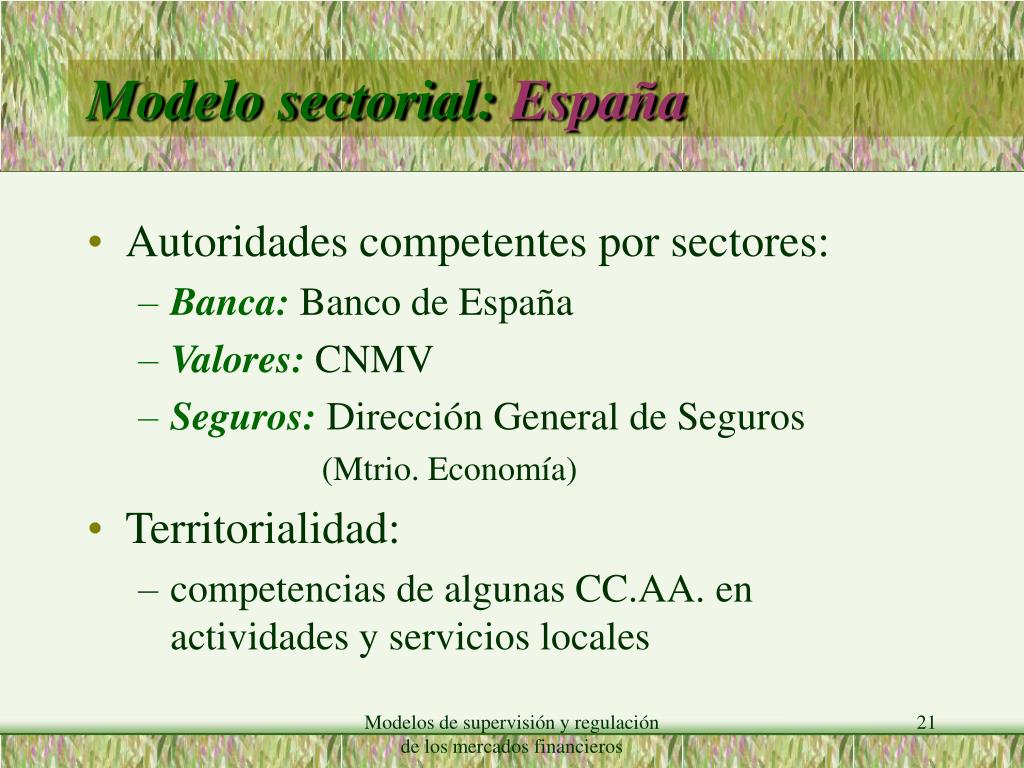 Modelo sectorial: España

• Autoridades competentes por sectores:
– Banca: Banco de España
– Valores: CNMV
– Seguros: Dirección General de Seguros
(Mtrio. Economía)

• Territorialidad:
– competencias de algunas CC.AA. en actividades y servicios locales

Modelos de supervisión y regulación de los mercados financieros

21